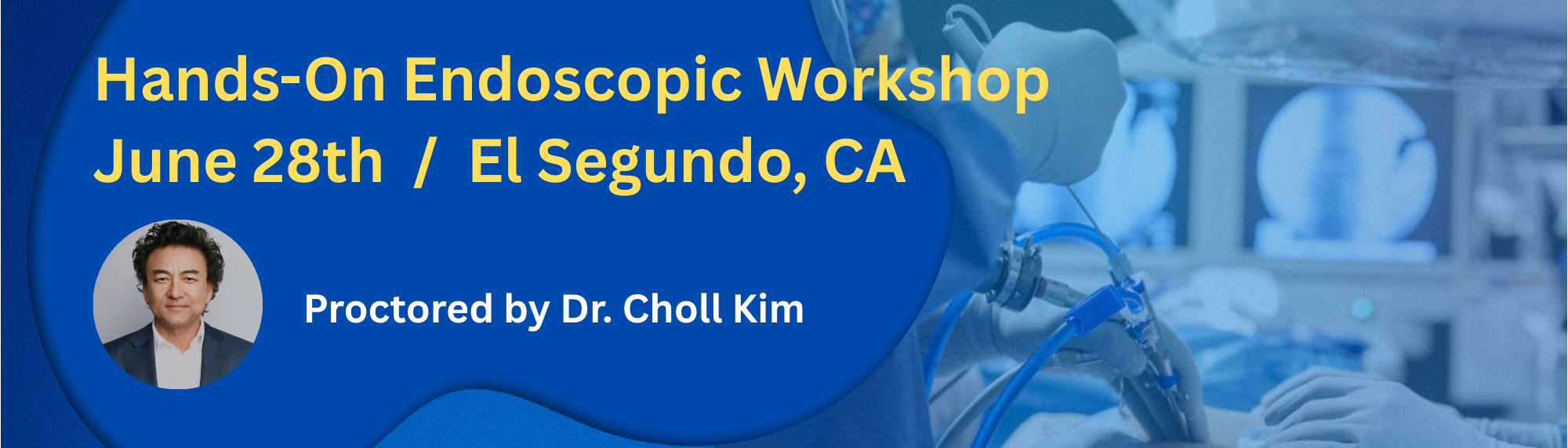 Hands-On Endoscopic Workshop
June 28th / El Segundo, CA

Proctored by Dr. Choll Kim